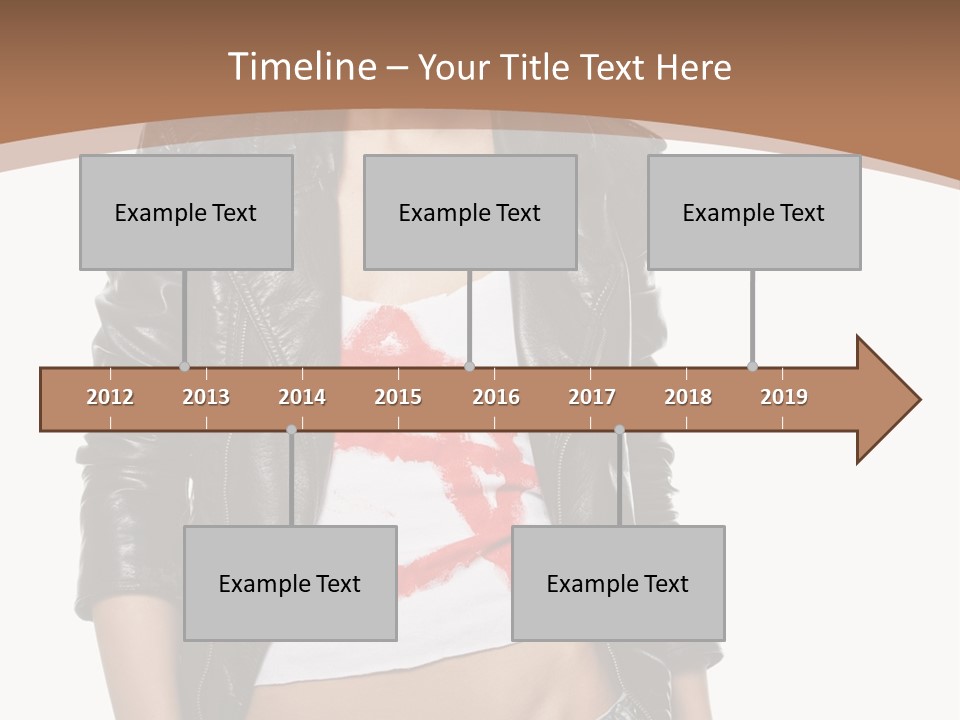 Timeline – Your Title Text Here

Example Text

Example Text

Example Text

2012 2013 2014 2015 2016 2017 2018 2019

Example Text

Example Text